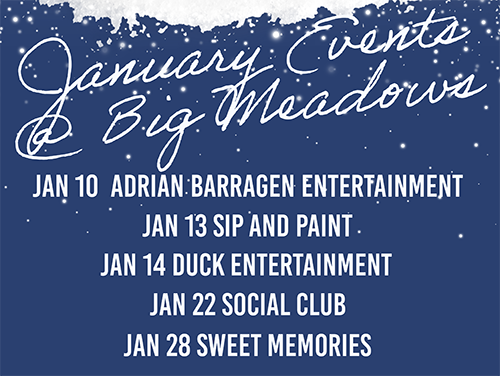 January Events
@ Big Meadows

JAN 10 ADRIAN BARRAGEN ENTERTAINMENT
JAN 13 SIP AND PAINT
JAN 14 DUCK ENTERTAINMENT
JAN 22 SOCIAL CLUB
JAN 28 SWEET MEMORIES